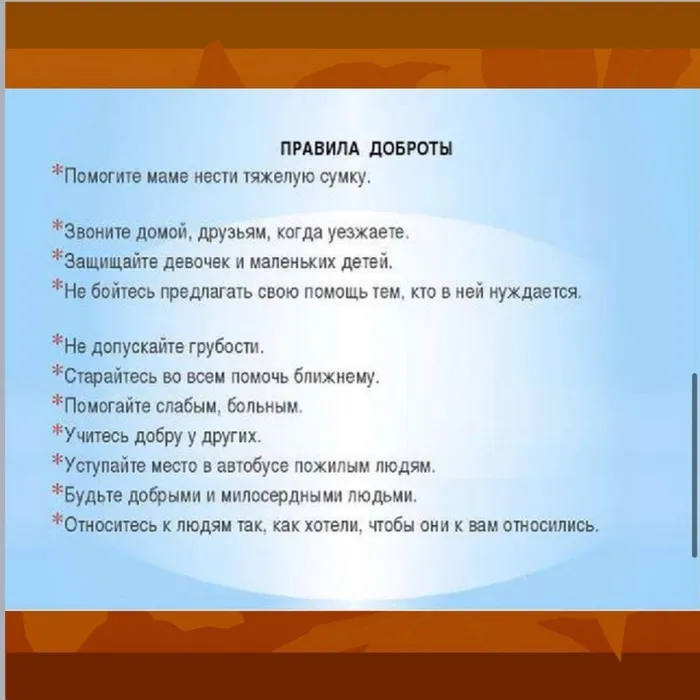 ПРАВИЛА ДОБРОТЫ

*Помогите маме нести тяжелую сумку.

*Звоните домой, друзьям, когда уезжаете.
*Защищайте девочек и маленьких детей.
*Не бойтесь предлагать свою помощь тем, кто в ней нуждается.

*Не допускайте грубости.
*Старайтесь во всем помочь ближнему.
*Помогайте слабым, больным.
*Учитесь добру у других.
*Уступайте место в автобусе пожилым людям.
*Будьте добрыми и милосердными людьми.
*Относитесь к людям так, как хотели, чтобы они к вам относились.